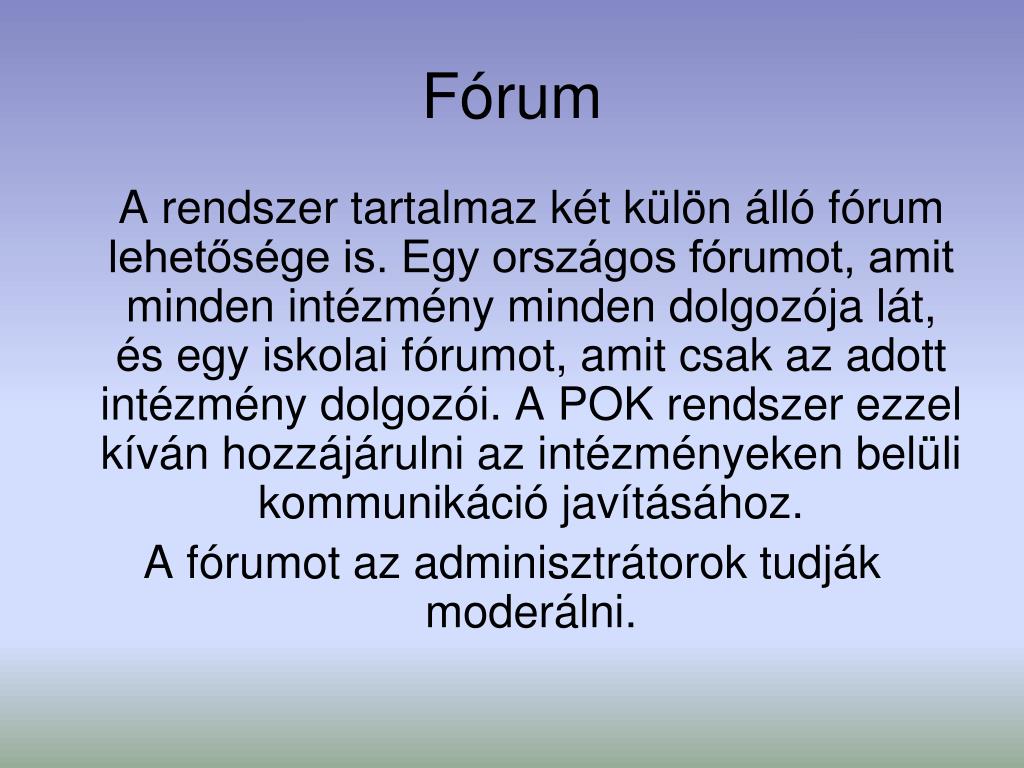 Fórum

A rendszer tartalmaz két külön álló fórum lehetősége is. Egy országos fórumot, amit minden intézmény minden dolgozója lát, és egy iskolai fórumot, amit csak az adott intézmény dolgozói. A POK rendszer ezzel kíván hozzájárulni az intézményeken belüli kommunikáció javításához.

A fórumot az adminisztrátorok tudják moderálni.